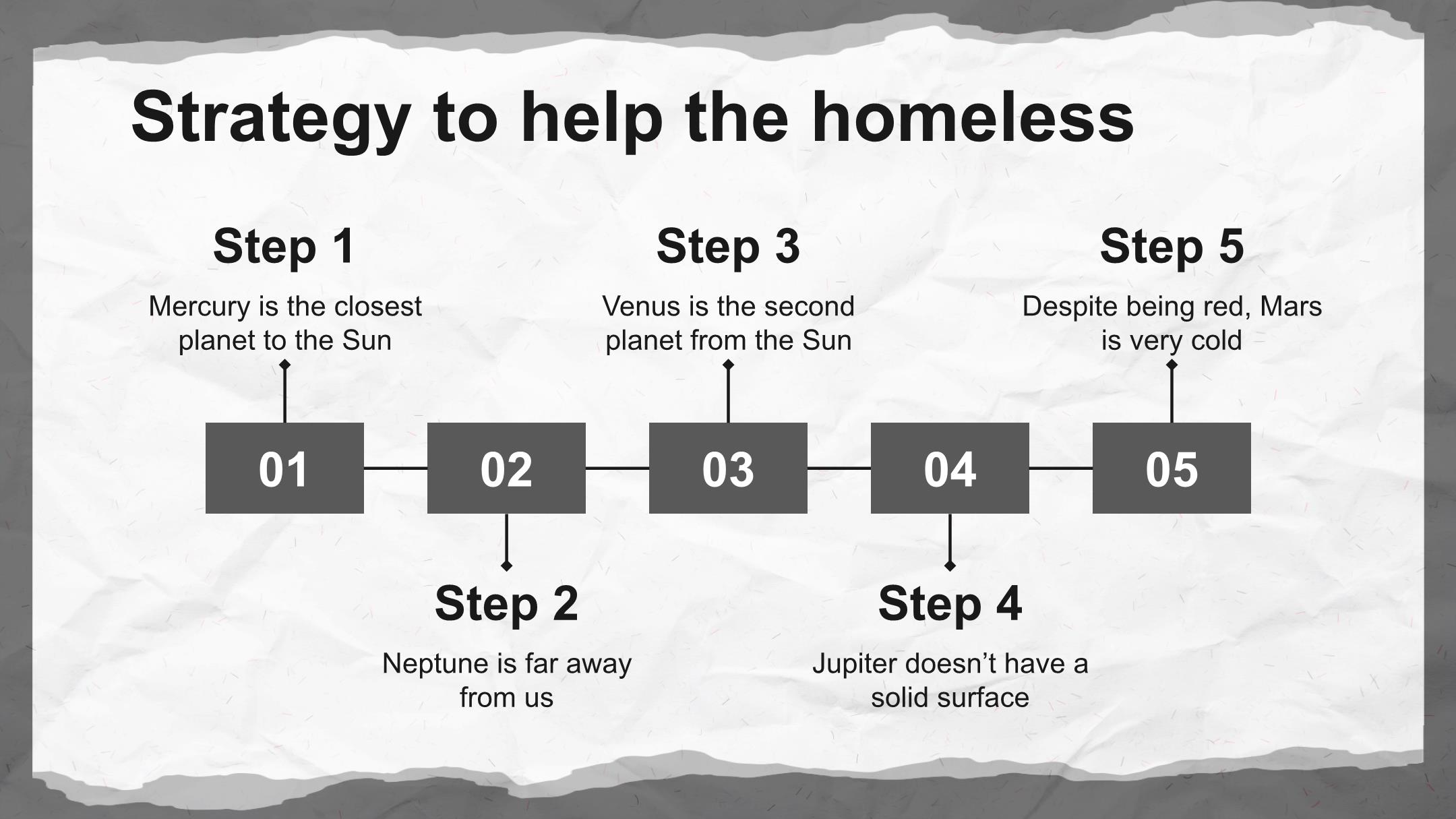 Strategy to help the homeless

Step 1

Mercury is the closest planet to the Sun

Step 3

Venus is the second planet from the Sun

Step 5

Despite being red, Mars is very cold

01

02

03

04

05

Step 2

Neptune is far away from us

Step 4

Jupiter doesn’t have a solid surface